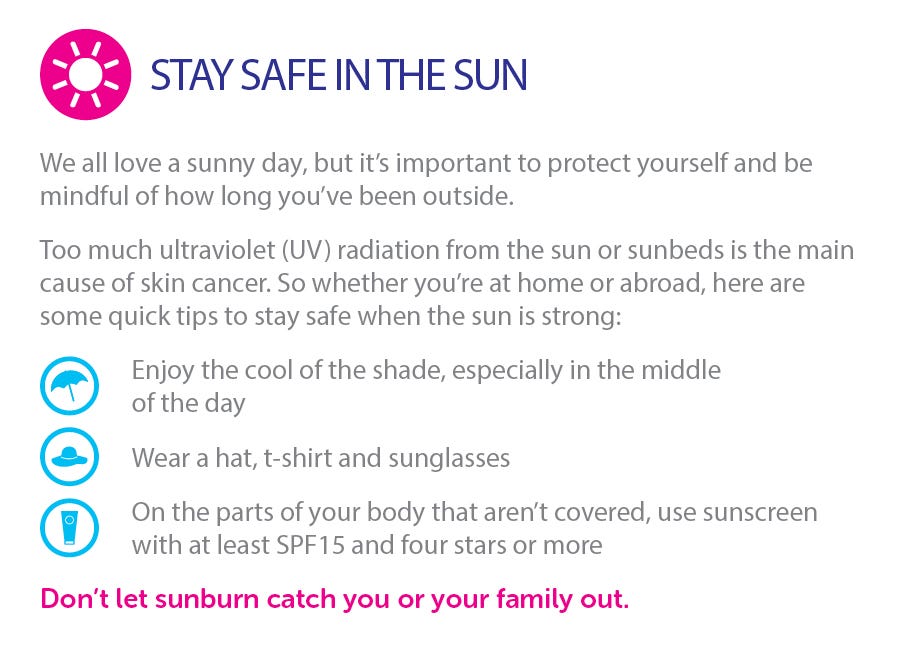 STAY SAFE IN THE SUN

We all love a sunny day, but it's important to protect yourself and be mindful of how long you've been outside.

Too much ultraviolet (UV) radiation from the sun or sunbeds is the main cause of skin cancer. So whether you're at home or abroad, here are some quick tips to stay safe when the sun is strong:

Enjoy the cool of the shade, especially in the middle of the day

Wear a hat, t-shirt and sunglasses

On the parts of your body that aren't covered, use sunscreen with at least SPF15 and four stars or more

Don't let sunburn catch you or your family out.